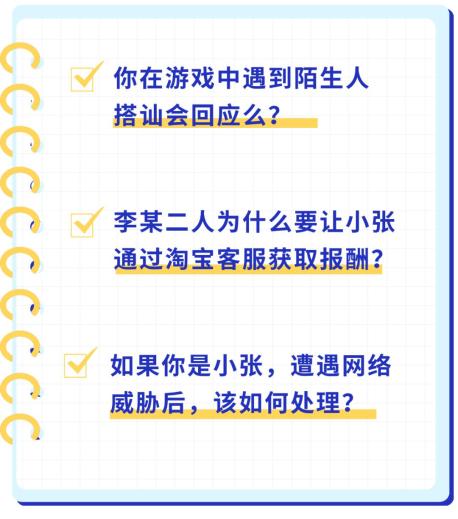 你在游戏中遇到陌生人搭讪会回应么？

李某二人为什么要让小张通过淘宝客服获取报酬？

如果你是小张，遭遇网络威胁后，该如何处理？